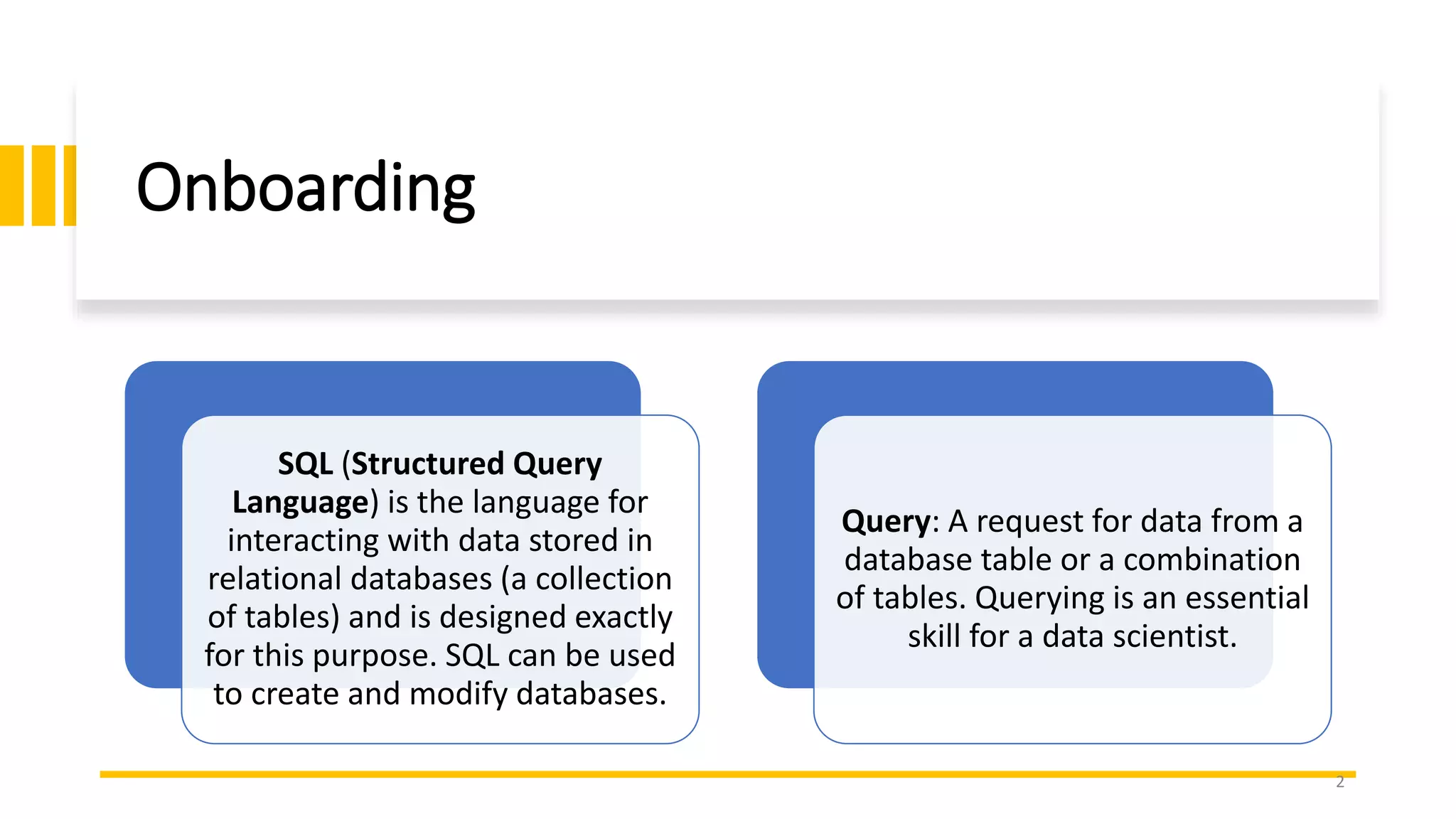 Onboarding

SQL (Structured Query Language) is the language for interacting with data stored in relational databases (a collection of tables) and is designed exactly for this purpose. SQL can be used to create and modify databases.

Query: A request for data from a database table or a combination of tables. Querying is an essential skill for a data scientist.

2